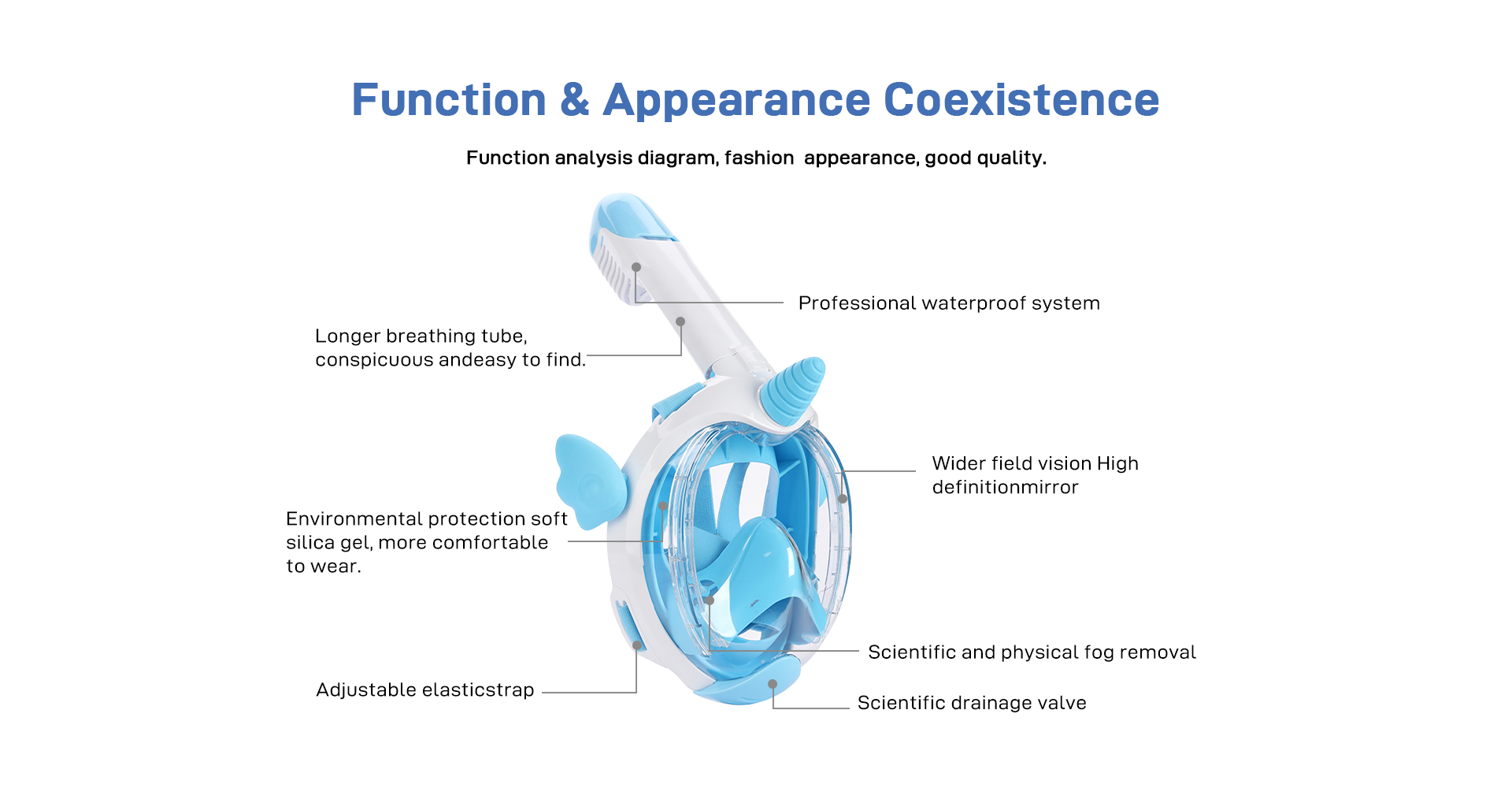 Function & Appearance Coexistence

Function analysis diagram, fashion  appearance, good quality.

Professional waterproof system

Longer breathing tube, conspicuous andeasy to find.

Wider field vision High definitionmirror

Environmental protection soft silica gel, more comfortable to wear.

Scientific and physical fog removal

Adjustable elasticstrap

Scientific drainage valve